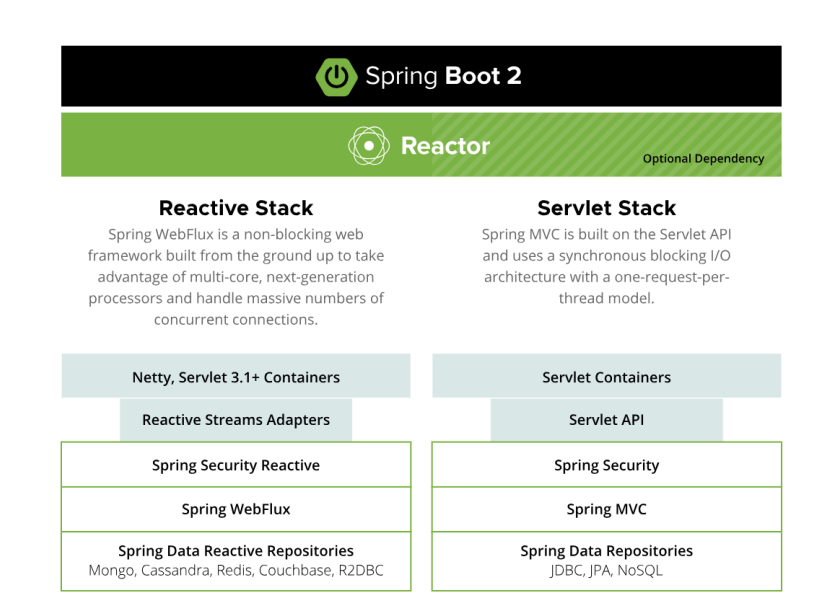 Spring Boot 2

Reactor

Optional Dependency

Reactive Stack

Spring WebFlux is a non-blocking web framework built from the ground up to take advantage of multi-core, next-generation processors and handle massive numbers of concurrent connections.

Netty, Servlet 3.1+ Containers

Reactive Streams Adapters

Spring Security Reactive

Spring WebFlux

Spring Data Reactive Repositories
Mongo, Cassandra, Redis, Couchbase, R2DBC

Servlet Stack

Spring MVC is built on the Servlet API and uses a synchronous blocking I/O architecture with a one-request-per-thread model.

Servlet Containers

Servlet API

Spring Security

Spring MVC

Spring Data Repositories
JDBC, JPA, NoSQL